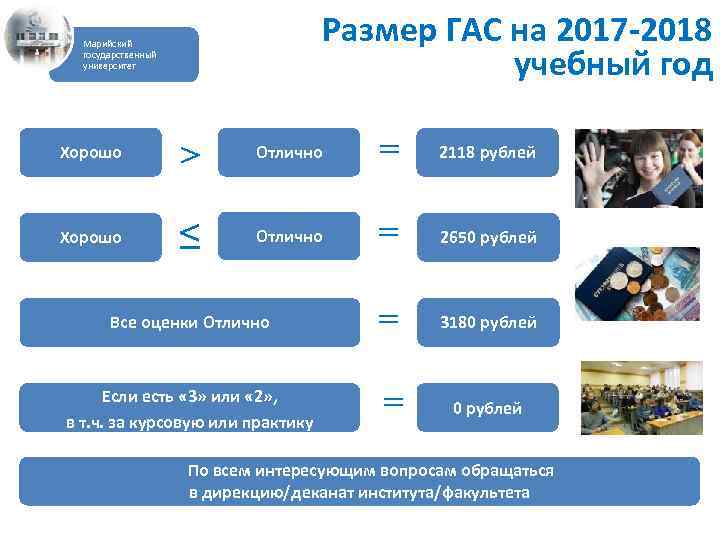 Марийский государственный университет

Размер ГАС на 2017-2018 учебный год

Хорошо $>$ Отлично $=$ 2118 рублей

Хорошо $\leq$ Отлично $=$ 2650 рублей

Все оценки Отлично $=$ 3180 рублей

Если есть «3» или «2», в т.ч. за курсовую или практику $=$ 0 рублей

По всем интересующим вопросам обращаться в дирекцию/деканат института/факультета